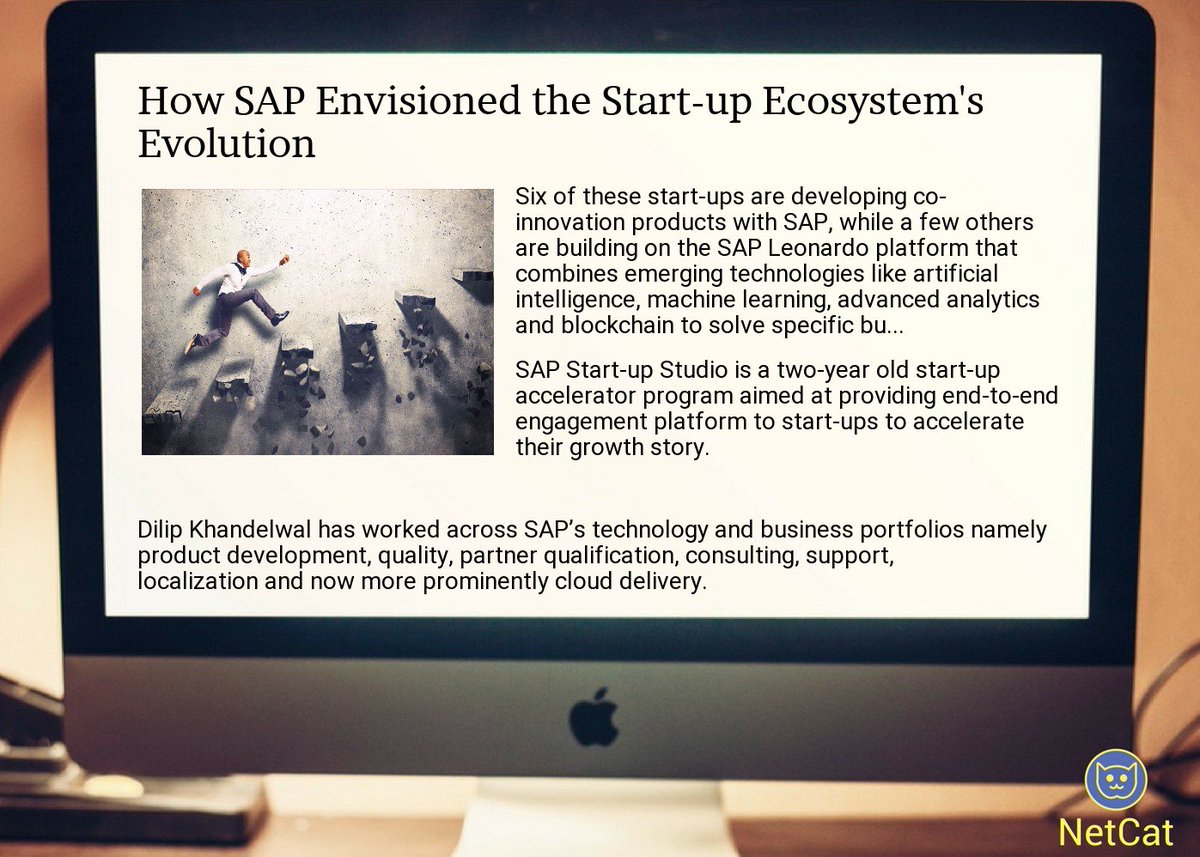 How SAP Envisioned the Start-up Ecosystem's Evolution

Six of these start-ups are developing co-innovation products with SAP, while a few others are building on the SAP Leonardo platform that combines emerging technologies like artificial intelligence, machine learning, advanced analytics and blockchain to solve specific bu...

SAP Start-up Studio is a two-year old start-up accelerator program aimed at providing end-to-end engagement platform to start-ups to accelerate their growth story.

Dilip Khandelwal has worked across SAP's technology and business portfolios namely product development, quality, partner qualification, consulting, support, localization and now more prominently cloud delivery.

NetCat